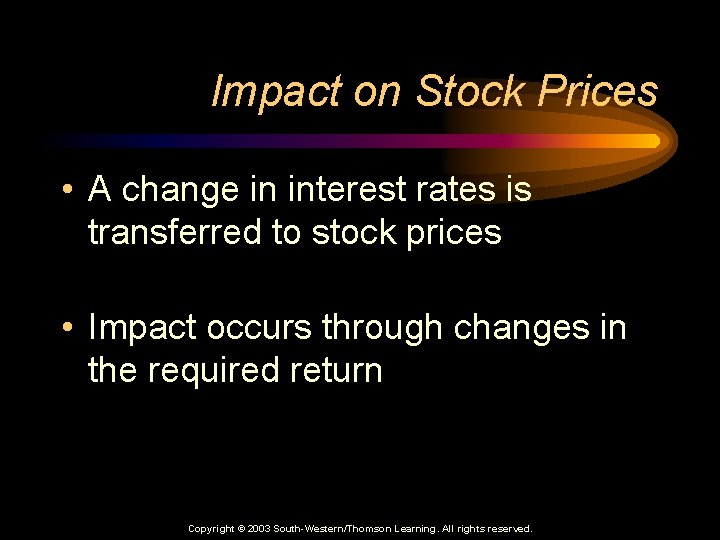 Impact on Stock Prices

• A change in interest rates is transferred to stock prices

• Impact occurs through changes in the required return

Copyright © 2003 South-Western/Thomson Learning. All rights reserved.